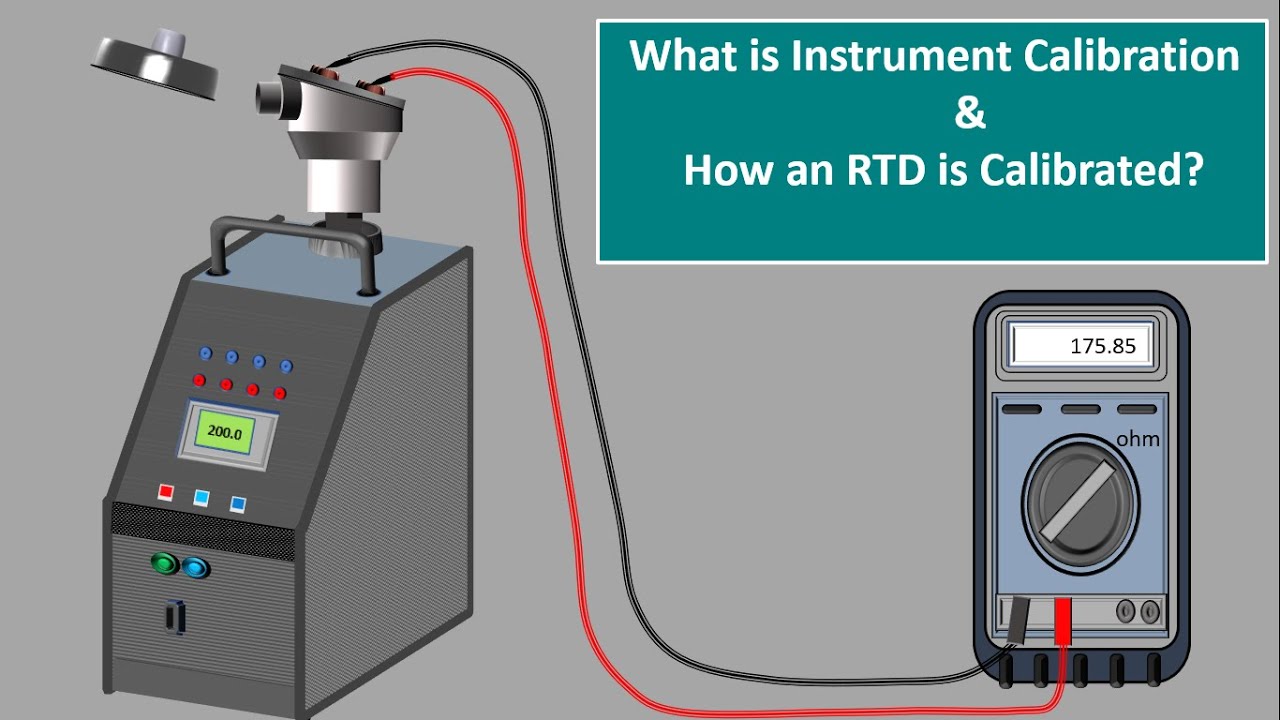 What is Instrument Calibration
&
How an RTD is Calibrated?

200.0

175.85

ohm